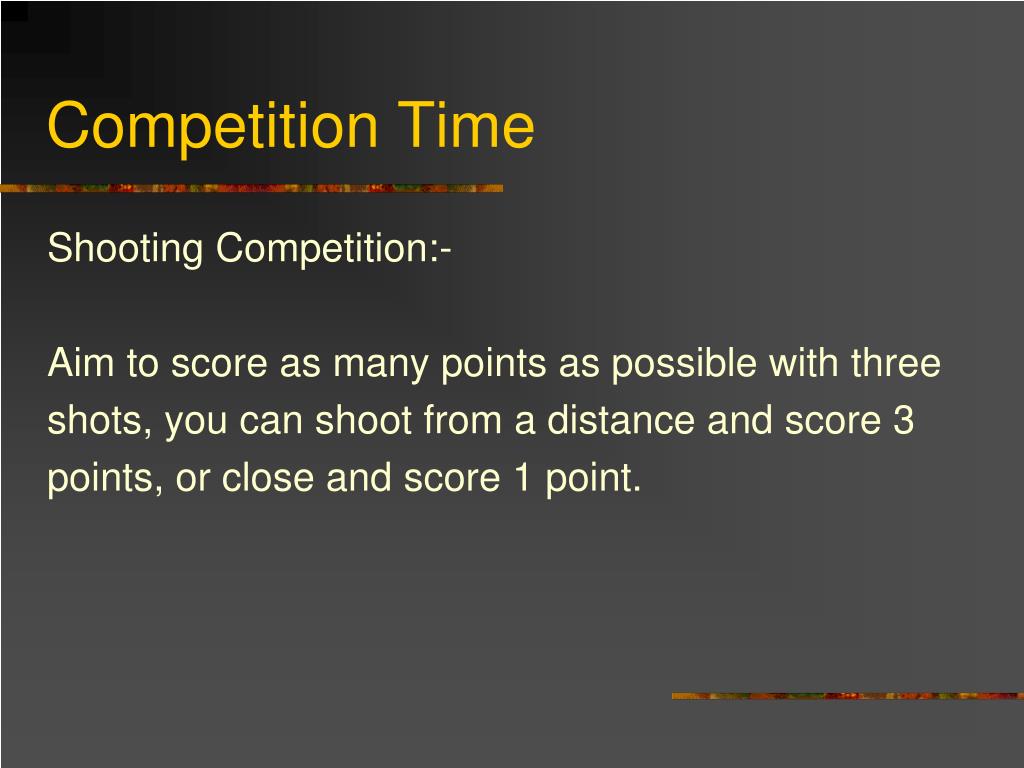 Competition Time

Shooting Competition:-

Aim to score as many points as possible with three shots, you can shoot from a distance and score 3 points, or close and score 1 point.